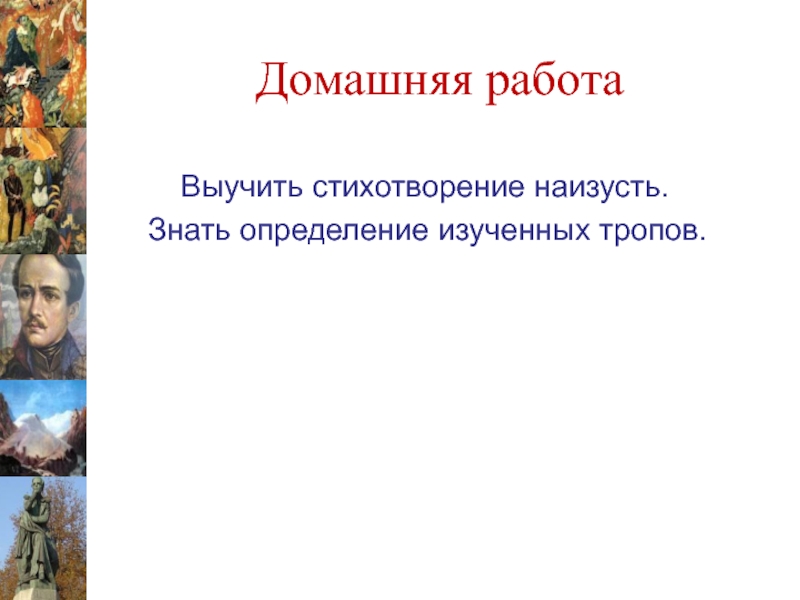 Домашняя работа

Выучить стихотворение наизусть.
Знать определение изученных тропов.